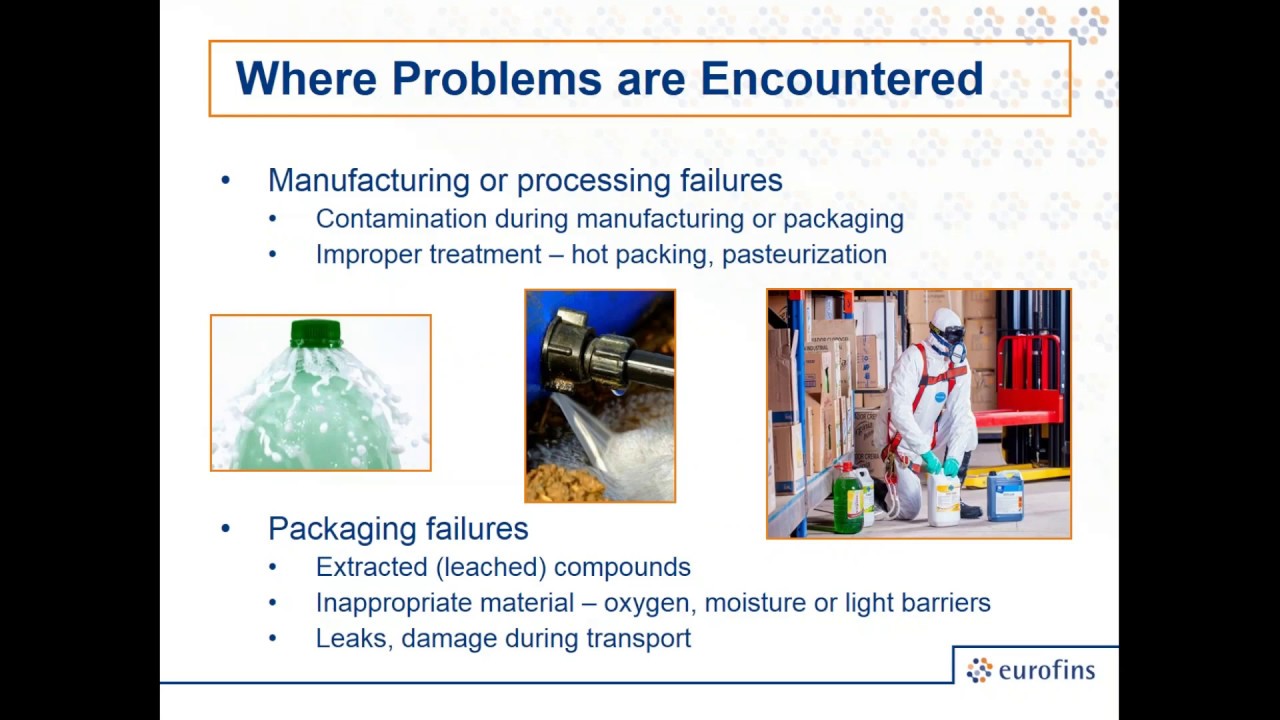 Where Problems are Encountered

• Manufacturing or processing failures
  • Contamination during manufacturing or packaging
  • Improper treatment – hot packing, pasteurization

• Packaging failures
  • Extracted (leached) compounds
  • Inappropriate material – oxygen, moisture or light barriers
  • Leaks, damage during transport

eurofins